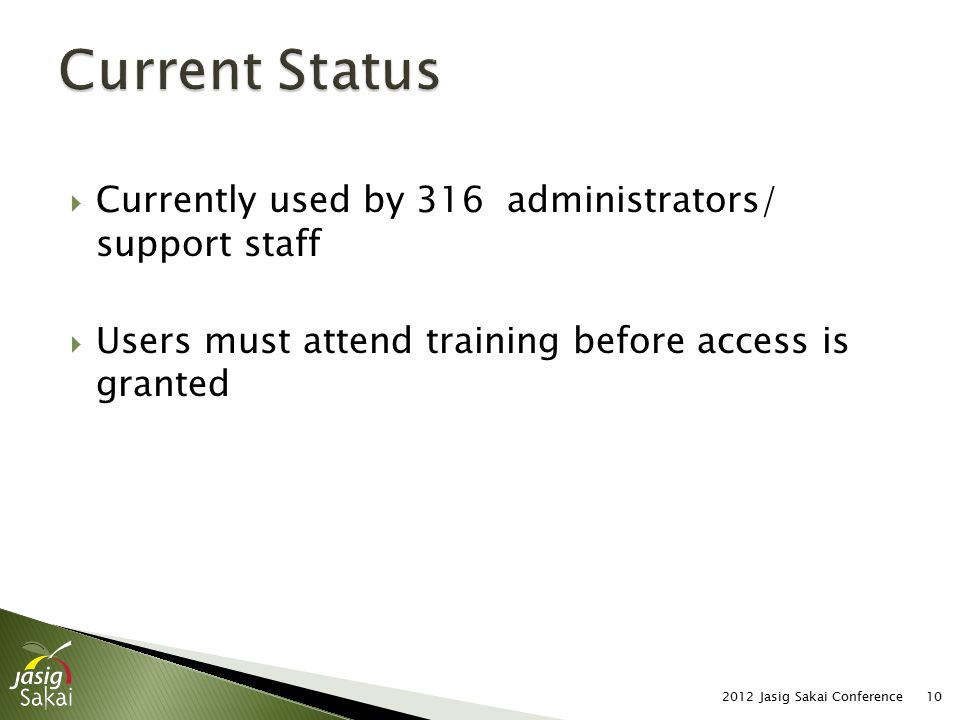 Current Status

Currently used by 316 administrators/ support staff

Users must attend training before access is granted

jasig Sakai

2012 Jasig Sakai Conference 10